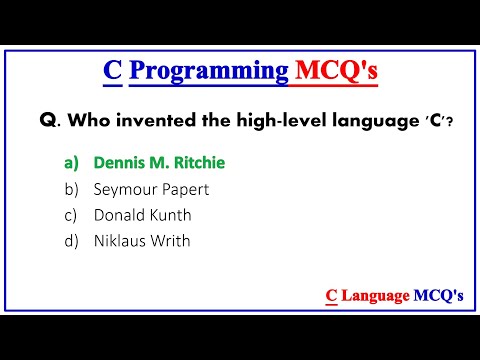 C Programming MCQ's

Q. Who invented the high-level language 'C'?

a) Dennis M. Ritchie
b) Seymour Papert
c) Donald Kunth
d) Niklaus Writh

C Language MCQ's